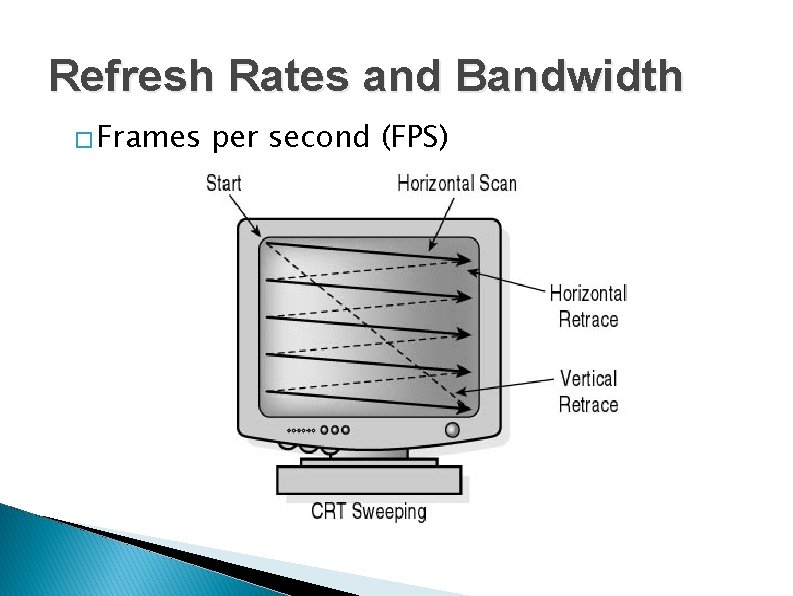 Refresh Rates and Bandwidth

□ Frames per second (FPS)

Start

Horizontal Scan

Horizontal Retrace

Vertical Retrace

CRT Sweeping